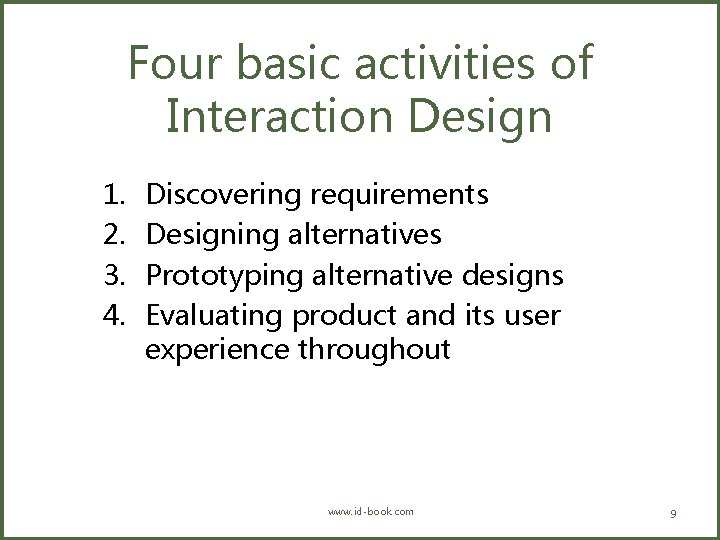 Four basic activities of Interaction Design

1. Discovering requirements
2. Designing alternatives
3. Prototyping alternative designs
4. Evaluating product and its user experience throughout

www.id-book.com

9